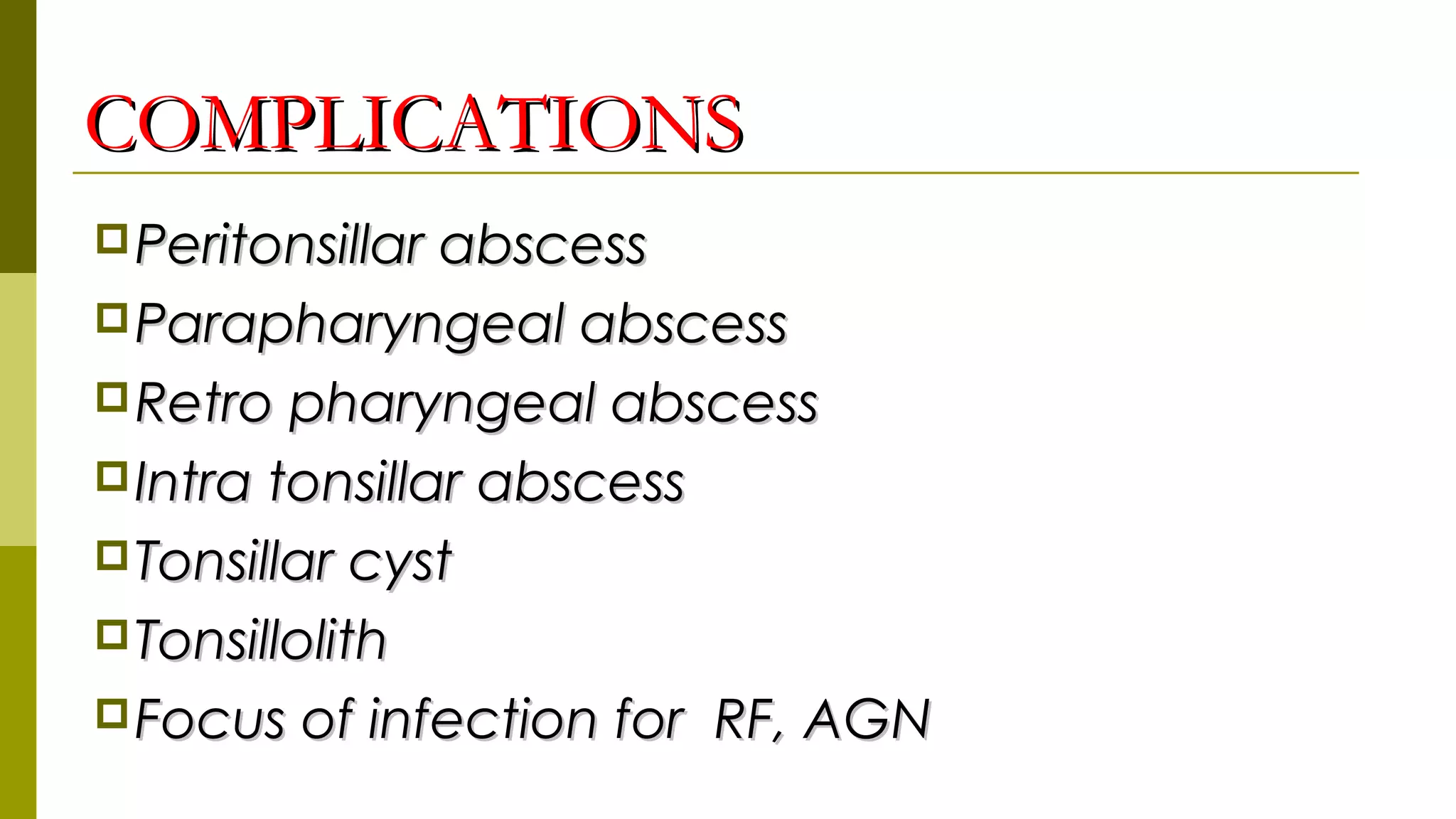 COMPLICATIONS

Peritonsillar abscess

Parapharyngeal abscess

Retro pharyngeal abscess

Intra tonsillar abscess

Tonsillar cyst

Tonsillolith

Focus of infection for RF, AGN